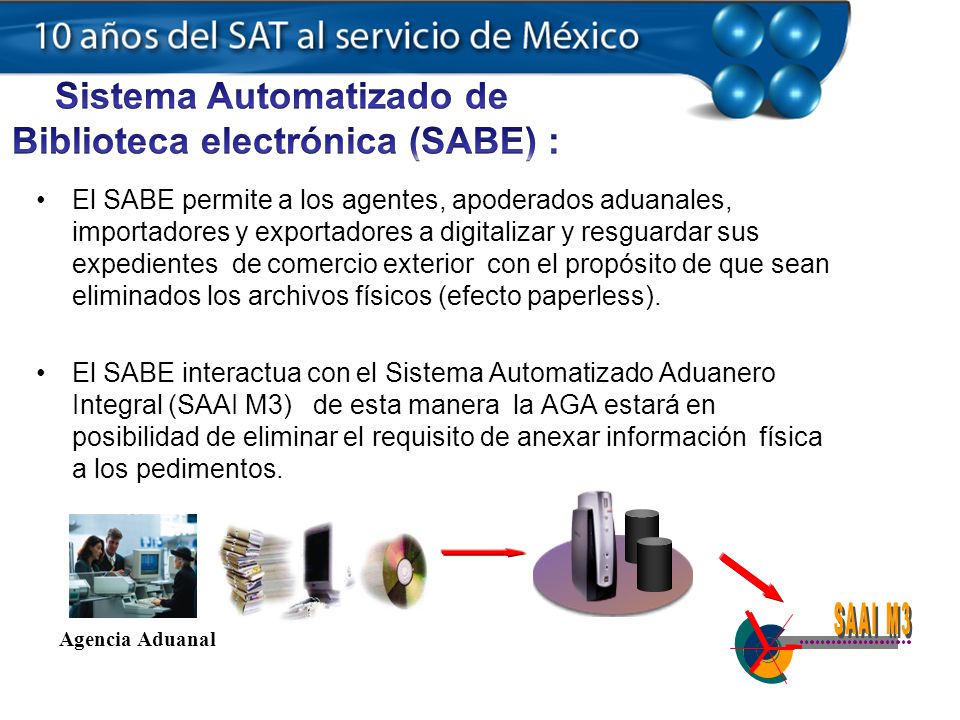 10 años del SAT al servicio de México

Sistema Automatizado de Biblioteca electrónica (SABE) :

• El SABE permite a los agentes, apoderados aduanales, importadores y exportadores a digitalizar y resguardar sus expedientes de comercio exterior con el propósito de que sean eliminados los archivos físicos (efecto paperless).

• El SABE interactua con el Sistema Automatizado Aduanero Integral (SAAI M3) de esta manera la AGA estará en posibilidad de eliminar el requisito de anexar información física a los pedimentos.

Agencia Aduanal

SAAI M3